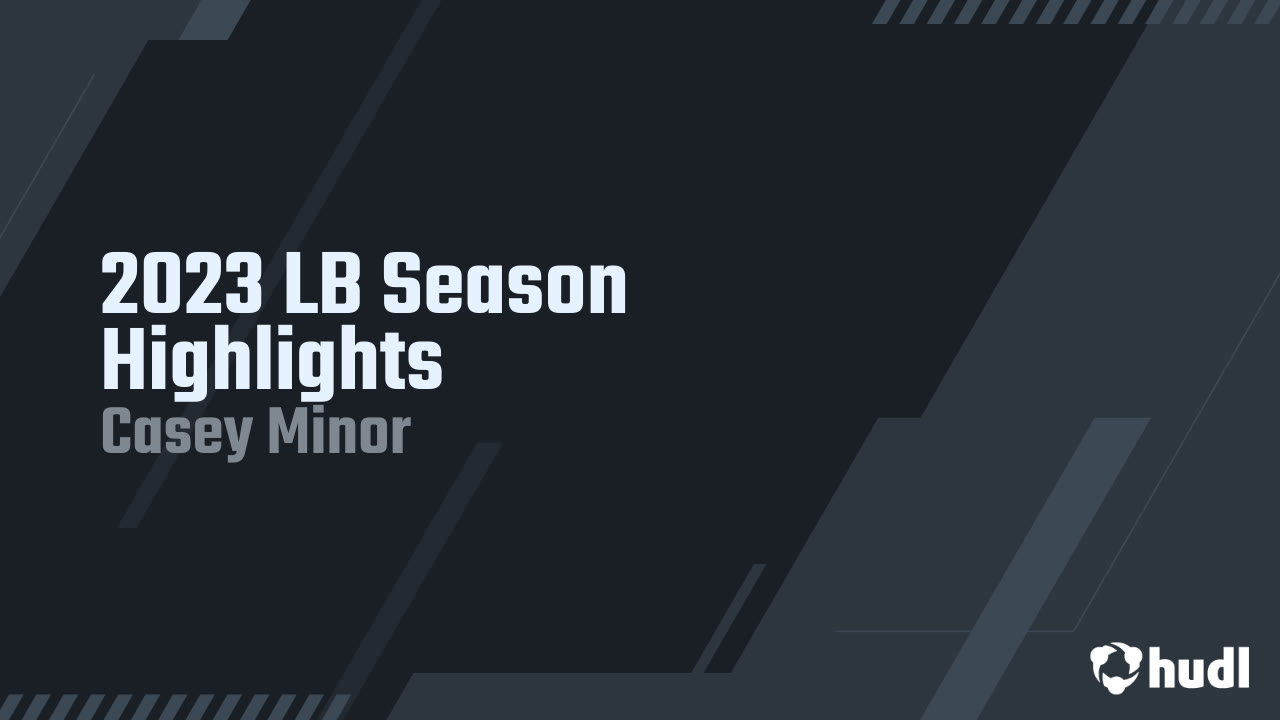 2023 LB Season Highlights
Casey Minor

hudl